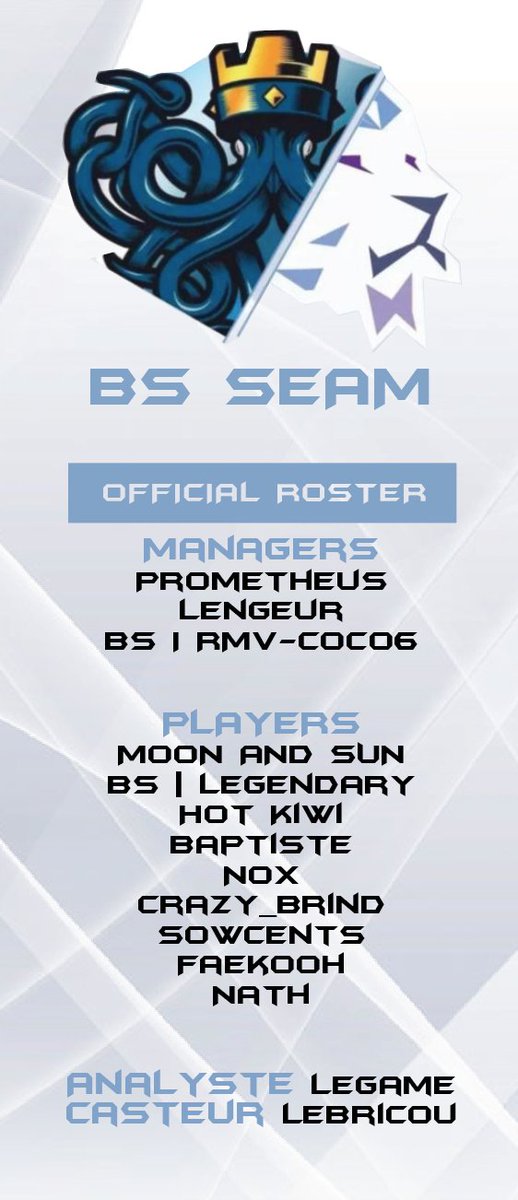 BS SEAM

OFFICIAL ROSTER

MANAGERS
PROMETHEUS
LENGEUR
BS | RMV-COCO6

PLAYERS
MOON AND SUN
BS | LEGENDARY
HOT KIWI
BAPTISTE
NOX
CRAZY_BRIND
SOWCENTS
FAEKOOH
NATH

ANALYSTE LEGAME
CASTEUR LEBRICOU